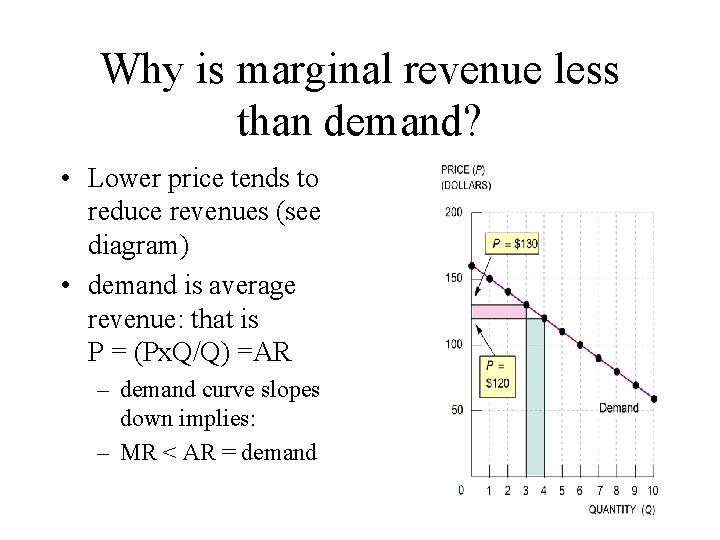 Why is marginal revenue less than demand?

• Lower price tends to reduce revenues (see diagram)
• demand is average revenue: that is P = (PxQ/Q) =AR
– demand curve slopes down implies:
– MR < AR = demand

PRICE (P) (DOLLARS)

200
150
100
50
0

P = $130

P = $120

Demand

1 2 3 4 5 6 7 8 9 10

QUANTITY (Q)